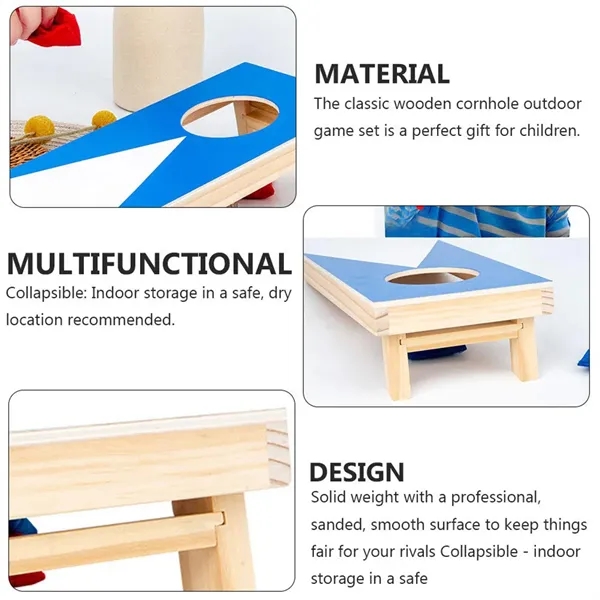 MATERIAL
The classic wooden cornhole outdoor game set is a perfect gift for children.

MULTIFUNCTIONAL
Collapsible: Indoor storage in a safe, dry location recommended.

DESIGN
Solid weight with a professional, sanded, smooth surface to keep things fair for your rivals Collapsible - indoor storage in a safe